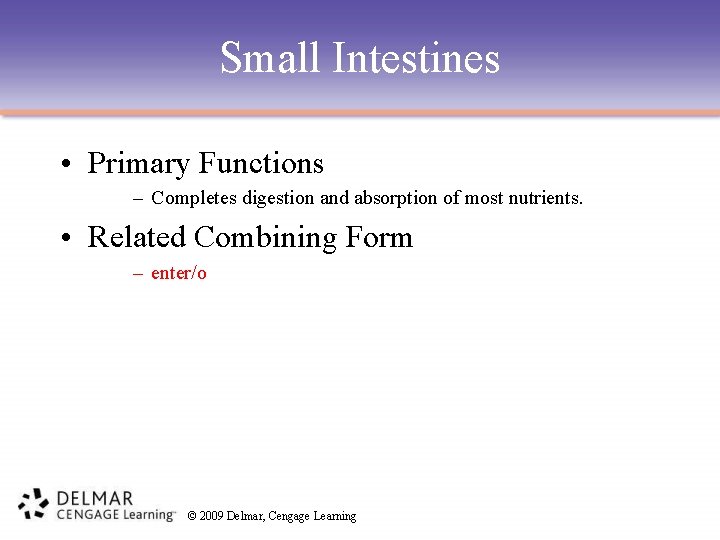 Small Intestines

• Primary Functions
– Completes digestion and absorption of most nutrients.

• Related Combining Form
– enter/o

DELMAR
CENGAGE Learning™
© 2009 Delmar, Cengage Learning